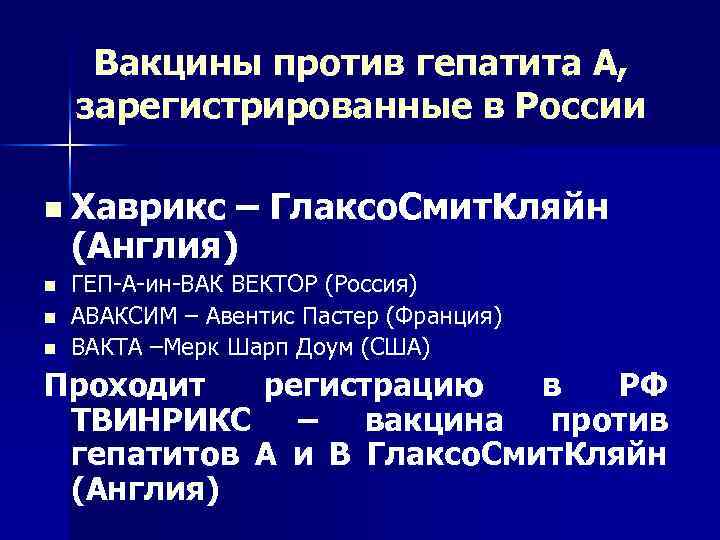 Вакцины против гепатита А, зарегистрированные в России

■ Хаврикс – ГлаксоСмитКляйн (Англия)
■ ГЕП-А-ин-ВАК ВЕКТОР (Россия)
■ АВАКСИМ – Авентис Пастер (Франция)
■ ВАКТА –Мерк Шарп Доум (США)

Проходит регистрацию в РФ ТВИНРИКС – вакцина против гепатитов А и В ГлаксоСмитКляйн (Англия)